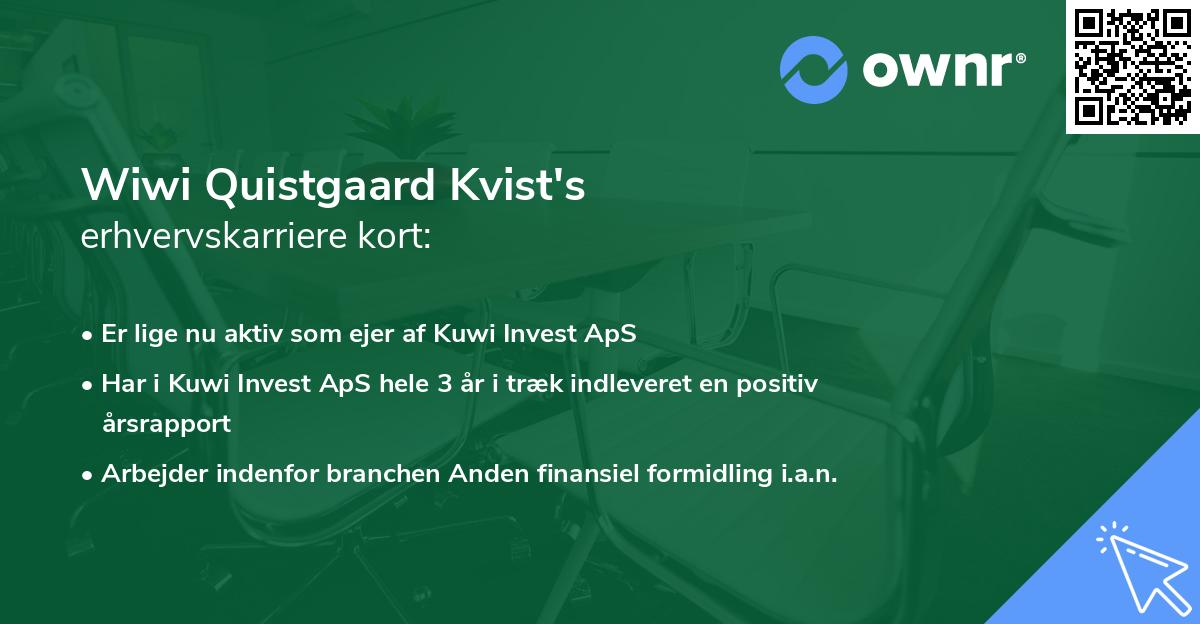 ownr®

Wiwi Quistgaard Kvist's
erhvervskarriere kort:

• Er lige nu aktiv som ejer af Kuwi Invest ApS
• Har i Kuwi Invest ApS hele 3 år i træk indleveret en positiv årsrapport
• Arbejder indenfor branchen Anden finansiel formidling i.a.n.